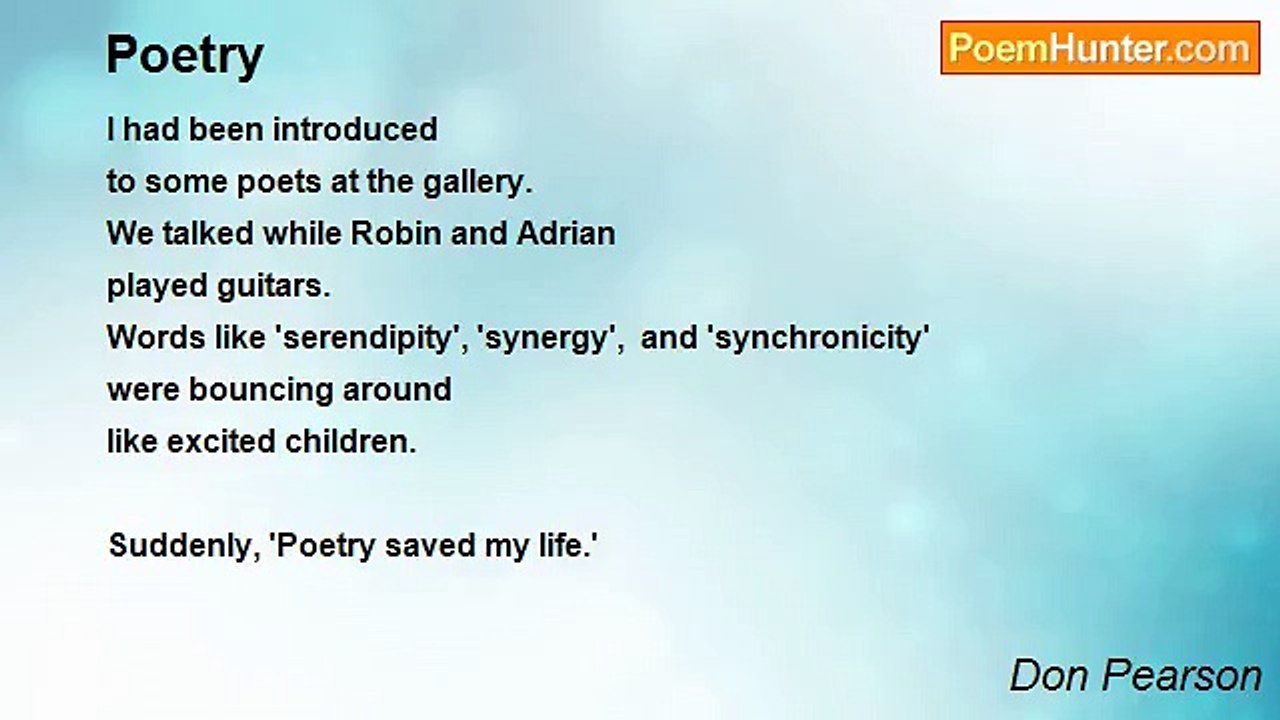 Poetry

PoemHunter.com

I had been introduced
to some poets at the gallery.
We talked while Robin and Adrian
played guitars.
Words like 'serendipity', 'synergy', and 'synchronicity'
were bouncing around
like excited children.

Suddenly, 'Poetry saved my life.'

Don Pearson